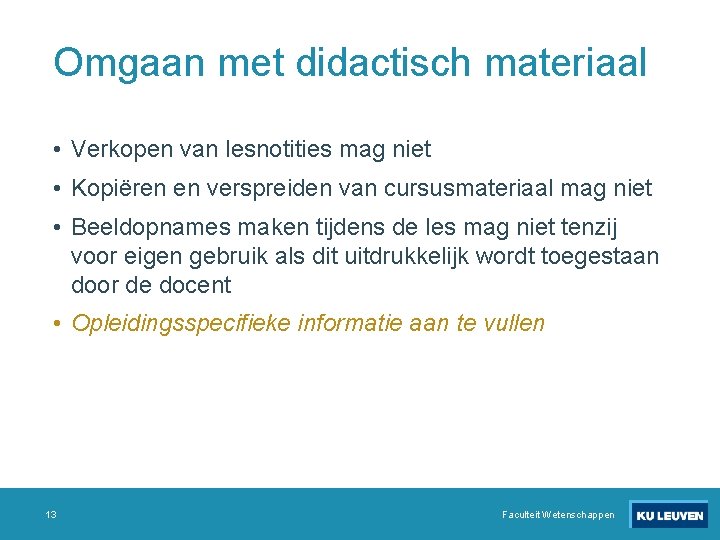 Omgaan met didactisch materiaal

• Verkopen van lesnotities mag niet
• Kopiëren en verspreiden van cursusmateriaal mag niet
• Beeldopnames maken tijdens de les mag niet tenzij voor eigen gebruik als dit uitdrukkelijk wordt toegestaan door de docent
• Opleidingsspecifieke informatie aan te vullen

13

Faculteit Wetenschappen

KU LEUVEN